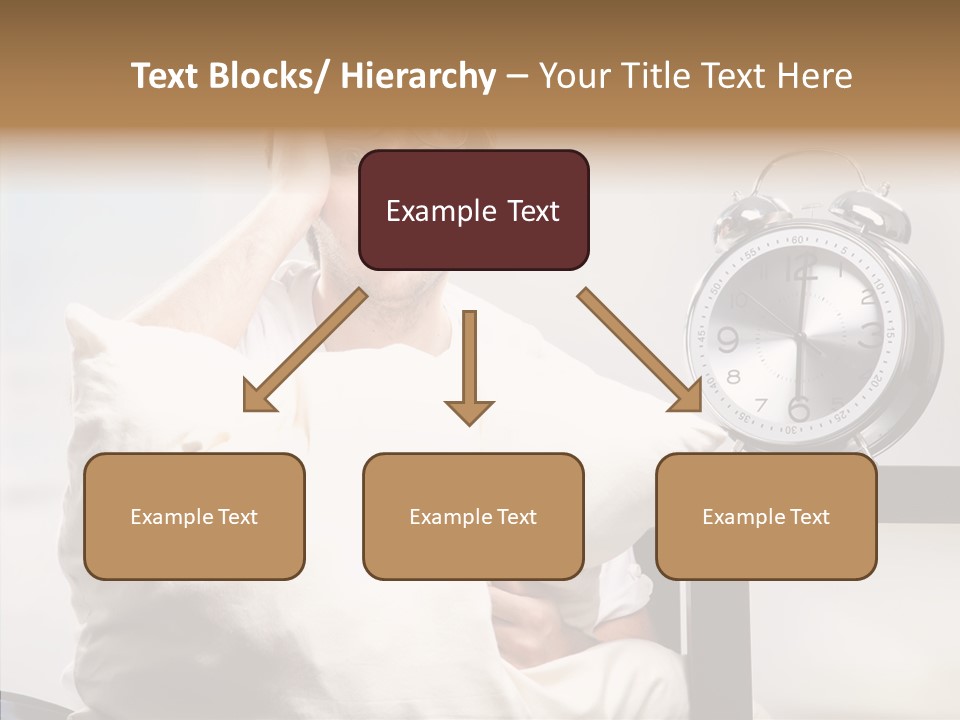 Text Blocks/ Hierarchy – Your Title Text Here

Example Text

Example Text

Example Text

Example Text